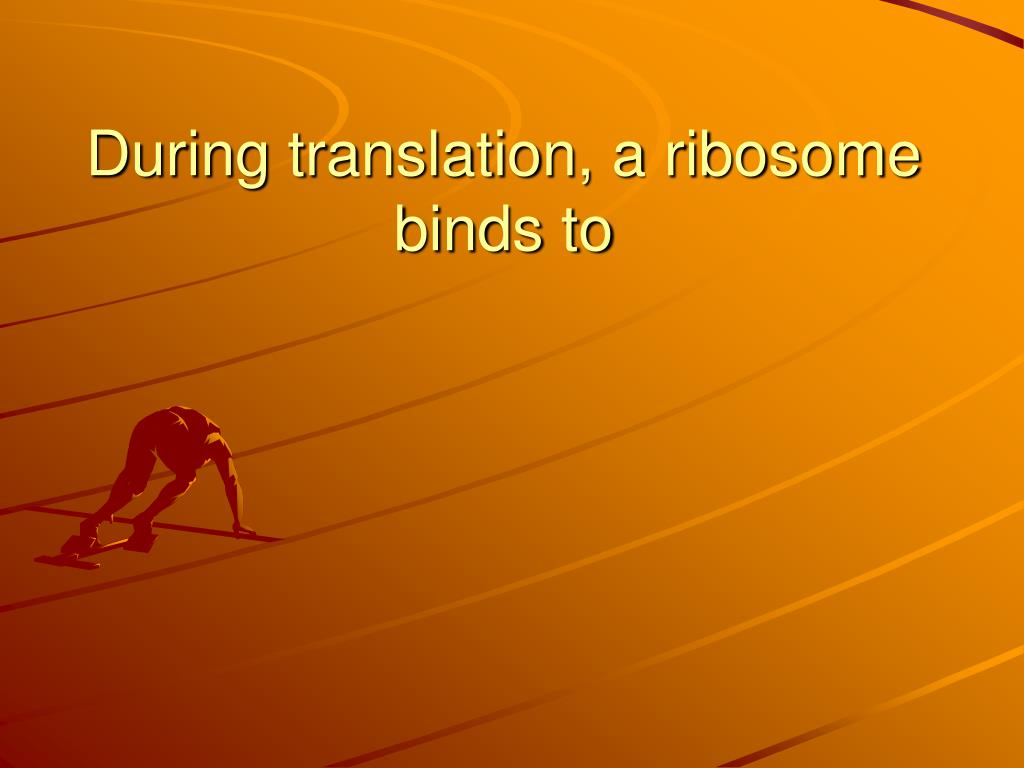 During translation, a ribosome binds to